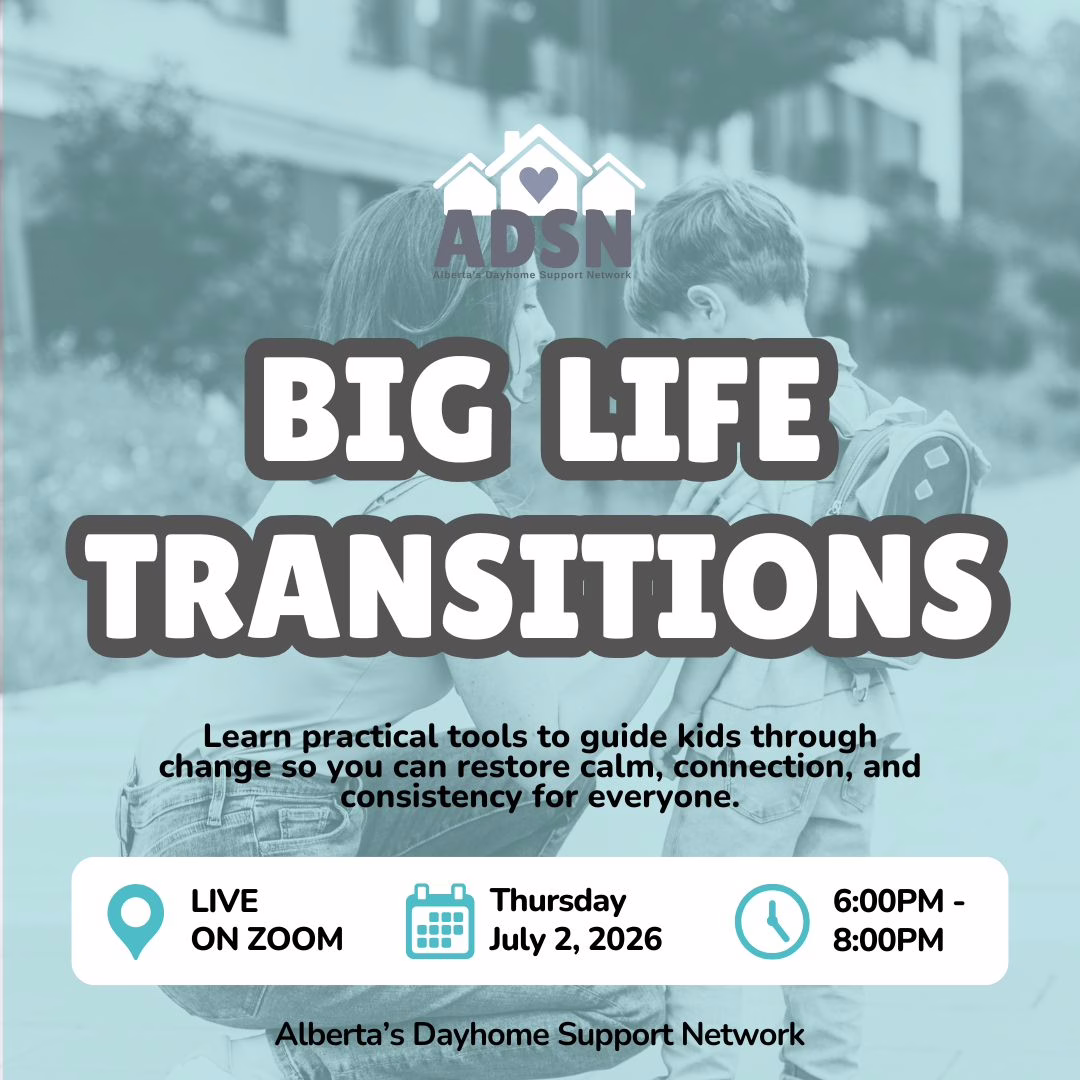 ADSN
Alberta's Dayhome Support Network

BIG LIFE TRANSITIONS

Learn practical tools to guide kids through change so you can restore calm, connection, and consistency for everyone.

LIVE ON ZOOM

Thursday July 2, 2026

6:00PM - 8:00PM

Alberta's Dayhome Support Network